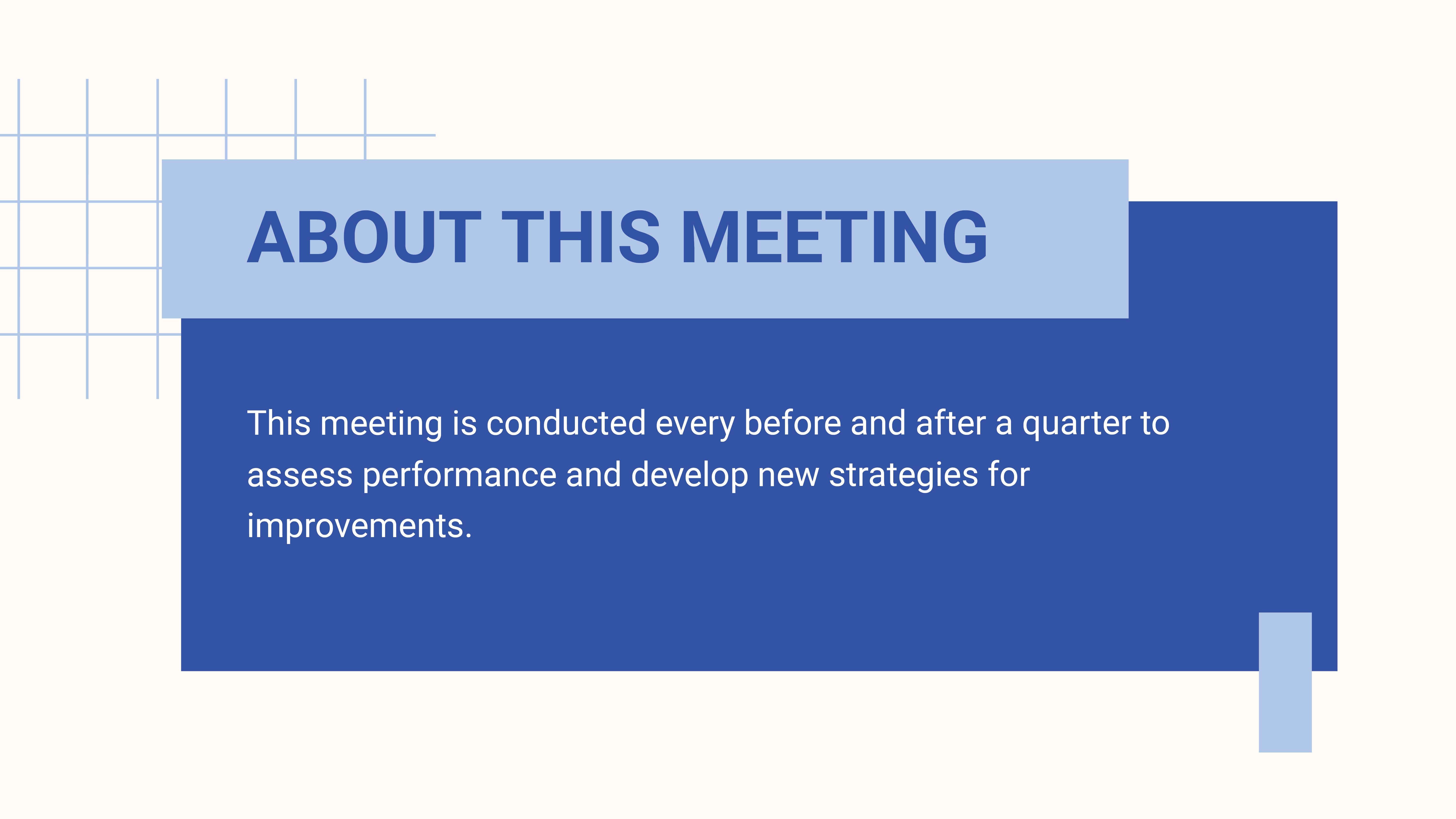 ABOUT THIS MEETING

This meeting is conducted every before and after a quarter to assess performance and develop new strategies for improvements.